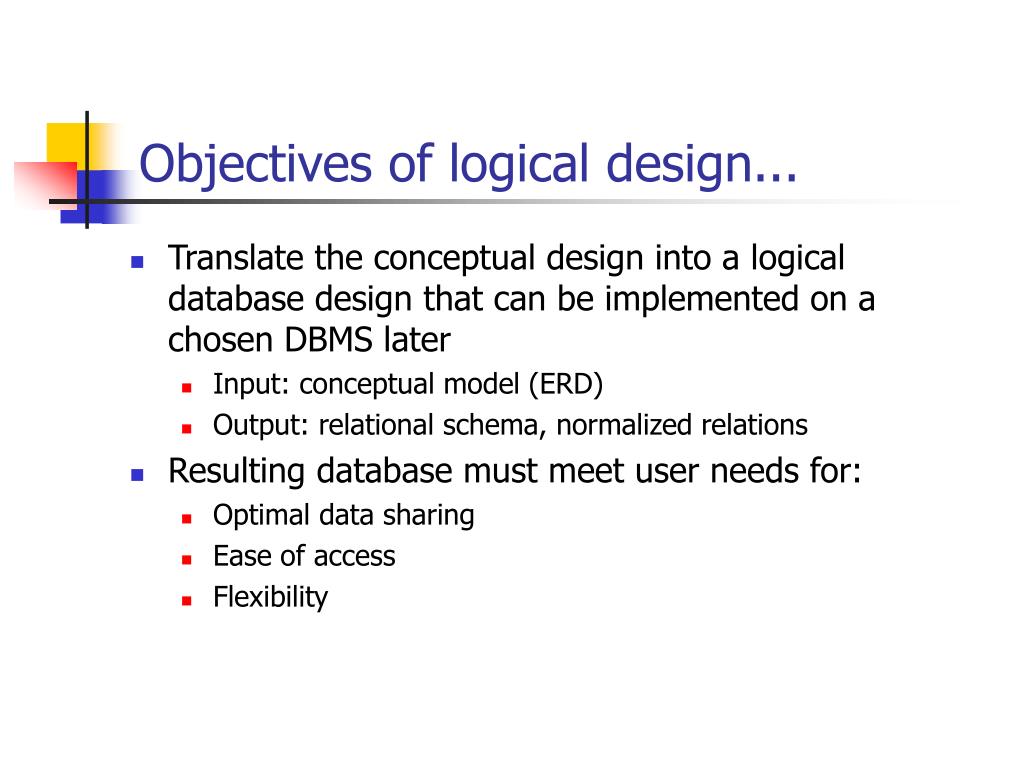 Objectives of logical design...

- Translate the conceptual design into a logical database design that can be implemented on a chosen DBMS later
  - Input: conceptual model (ERD)
  - Output: relational schema, normalized relations
- Resulting database must meet user needs for:
  - Optimal data sharing
  - Ease of access
  - Flexibility